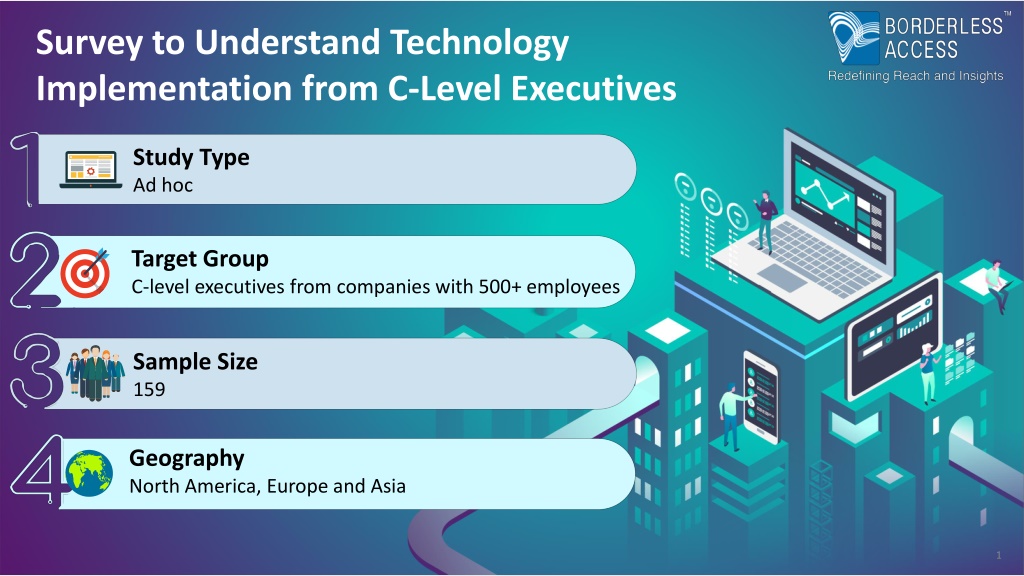 Survey to Understand Technology Implementation from C-Level Executives

BORDERLESS ACCESS™
Redefining Reach and Insights

1
Study Type
Ad hoc

2
Target Group
C-level executives from companies with 500+ employees

3
Sample Size
159

4
Geography
North America, Europe and Asia

1